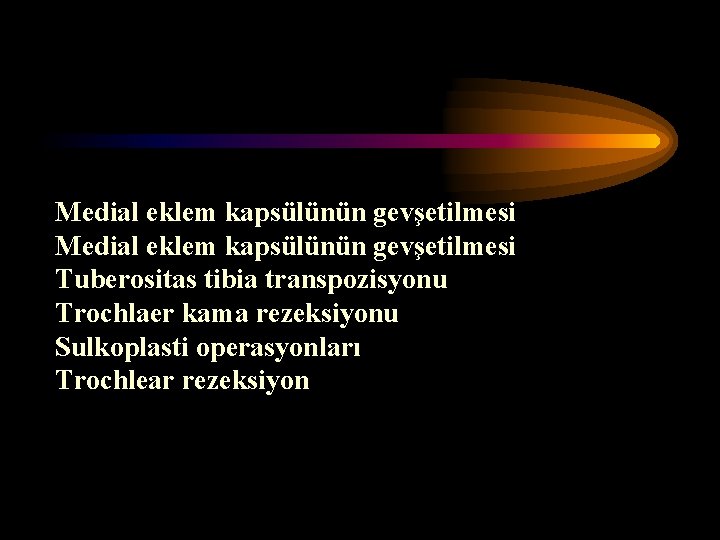 Medial eklem kapsülünün gevşetilmesi
Medial eklem kapsülünün gevşetilmesi
Tuberositas tibia transpozisyonu
Trochlaer kama rezeksiyonu
Sulkoplasti operasyonları
Trochlear rezeksiyon